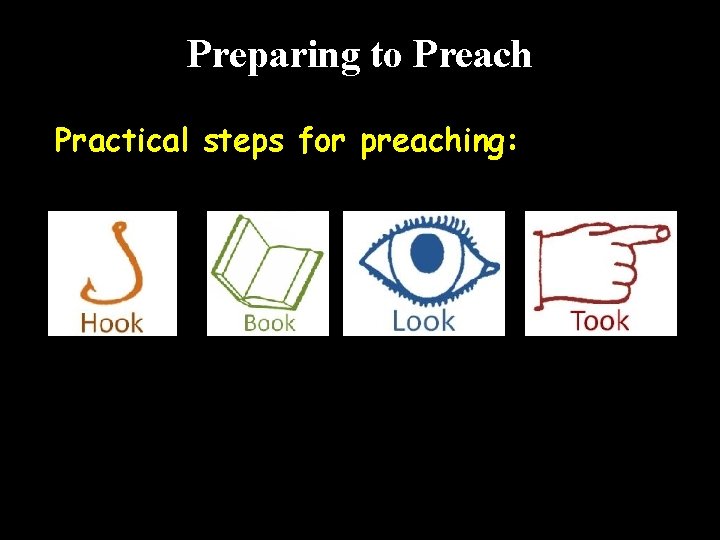 Preparing to Preach

Practical steps for preaching:

Hook

Book

Look

Took